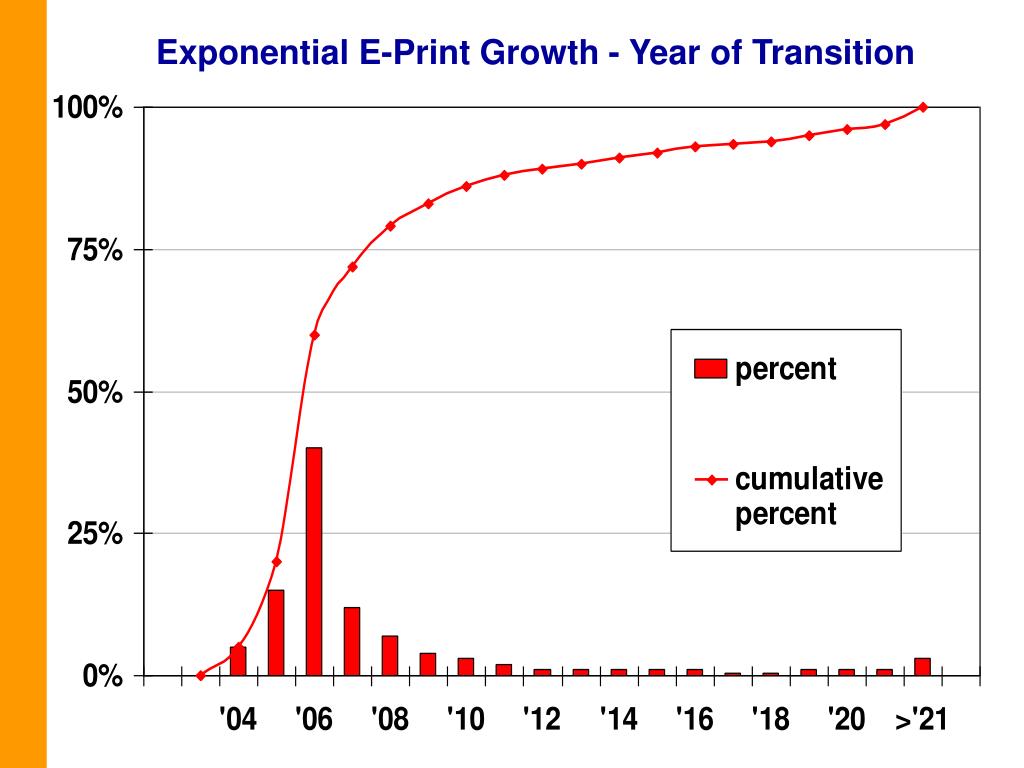 Exponential E-Print Growth - Year of Transition

100%

75%

50%

25%

0%

'04 '06 '08 '10 '12 '14 '16 '18 '20 >'21

percent

cumulative percent